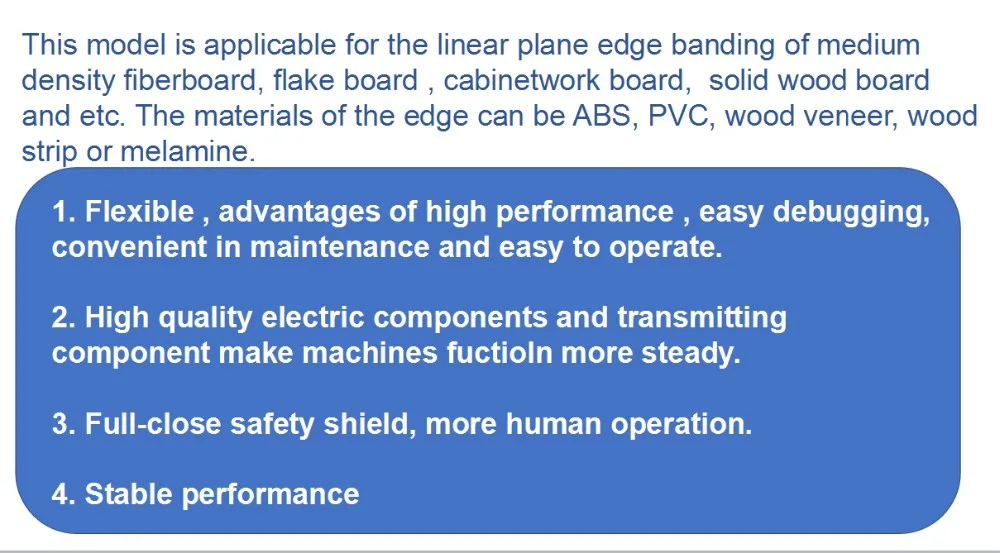 This model is applicable for the linear plane edge banding of medium density fiberboard, flake board , cabinetwork board, solid wood board and etc. The materials of the edge can be ABS, PVC, wood veneer, wood strip or melamine.

1. Flexible , advantages of high performance , easy debugging, convenient in maintenance and easy to operate.

2. High quality electric components and transmitting component make machines fuctioln more steady.

3. Full-close safety shield, more human operation.

4. Stable performance